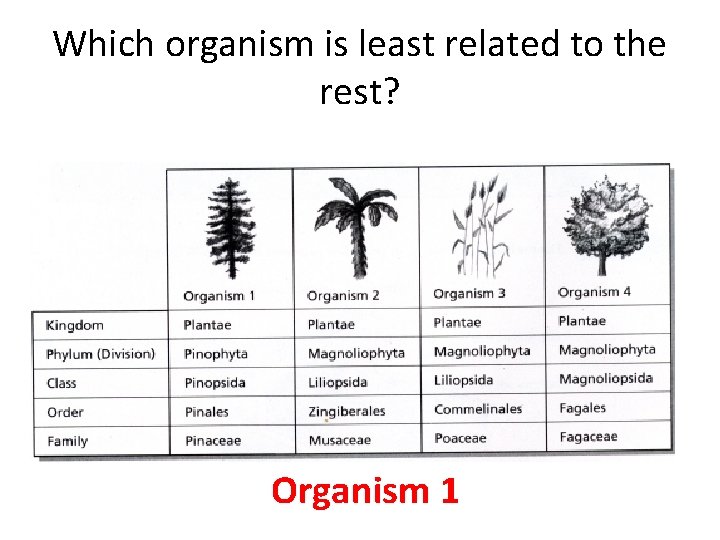 Which organism is least related to the rest?

| | Organism 1 | Organism 2 | Organism 3 | Organism 4 |
|---|---|---|---|---|
| Kingdom | Plantae | Plantae | Plantae | Plantae |
| Phylum (Division) | Pinophyta | Magnoliophyta | Magnoliophyta | Magnoliophyta |
| Class | Pinopsida | Liliopsida | Liliopsida | Magnoliopsida |
| Order | Pinales | Zingiberales | Commelinales | Fagales |
| Family | Pinaceae | Musaceae | Poaceae | Fagaceae |

Organism 1